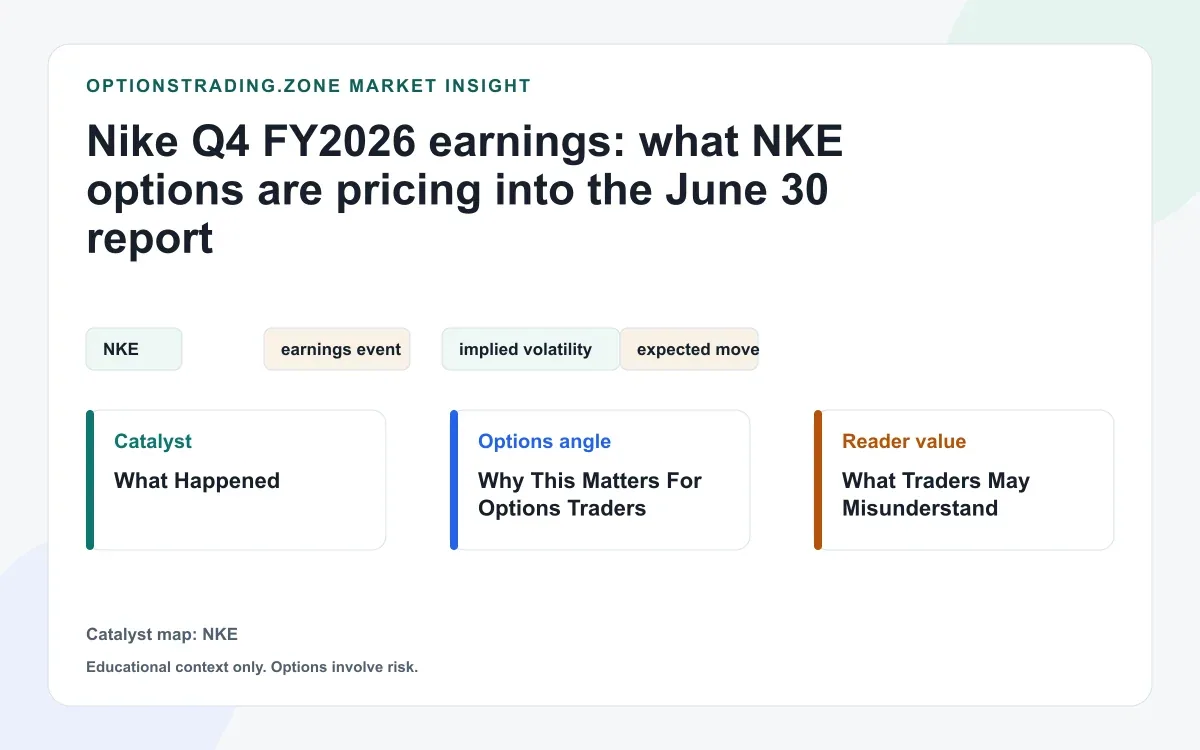 OPTIONSTRADING.ZONE MARKET INSIGHT

Nike Q4 FY2026 earnings: what NKE options are pricing into the June 30 report

NKE

earnings event

implied volatility

expected move

Catalyst

What Happened

Options angle

Why This Matters For Options Traders

Reader value

What Traders May Misunderstand

Catalyst map: NKE

Educational context only. Options involve risk.